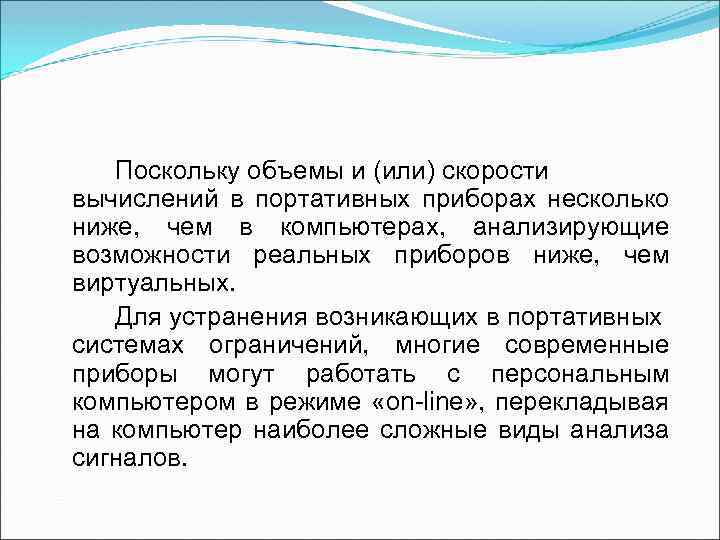 Поскольку объемы и (или) скорости вычислений в портативных приборах несколько ниже, чем в компьютерах, анализирующие возможности реальных приборов ниже, чем виртуальных.

Для устранения возникающих в портативных системах ограничений, многие современные приборы могут работать с персональным компьютером в режиме «on-line», перекладывая на компьютер наиболее сложные виды анализа сигналов.